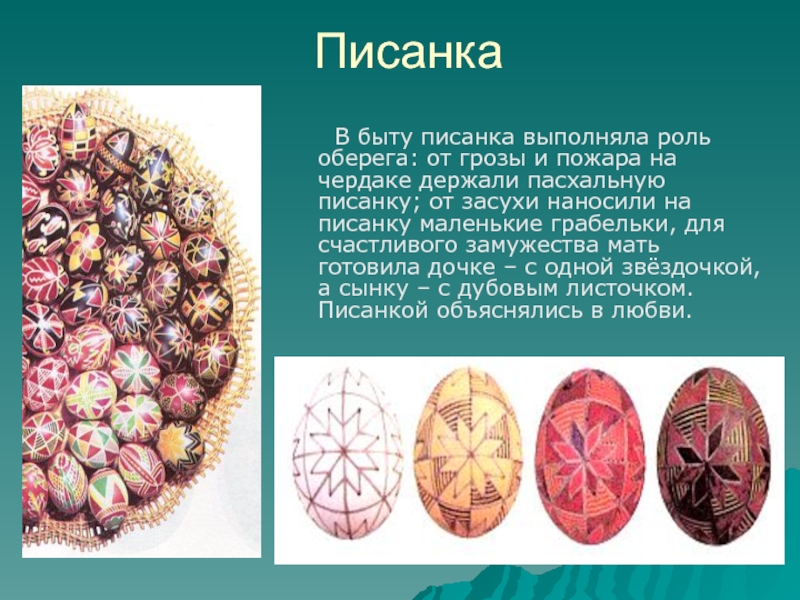 Писанка

В быту писанка выполняла роль оберега: от грозы и пожара на чердаке держали пасхальную писанку; от засухи наносили на писанку маленькие грабельки, для счастливого замужества мать готовила дочке – с одной звёздочкой, а сынку – с дубовым листочком. Писанкой объяснялись в любви.